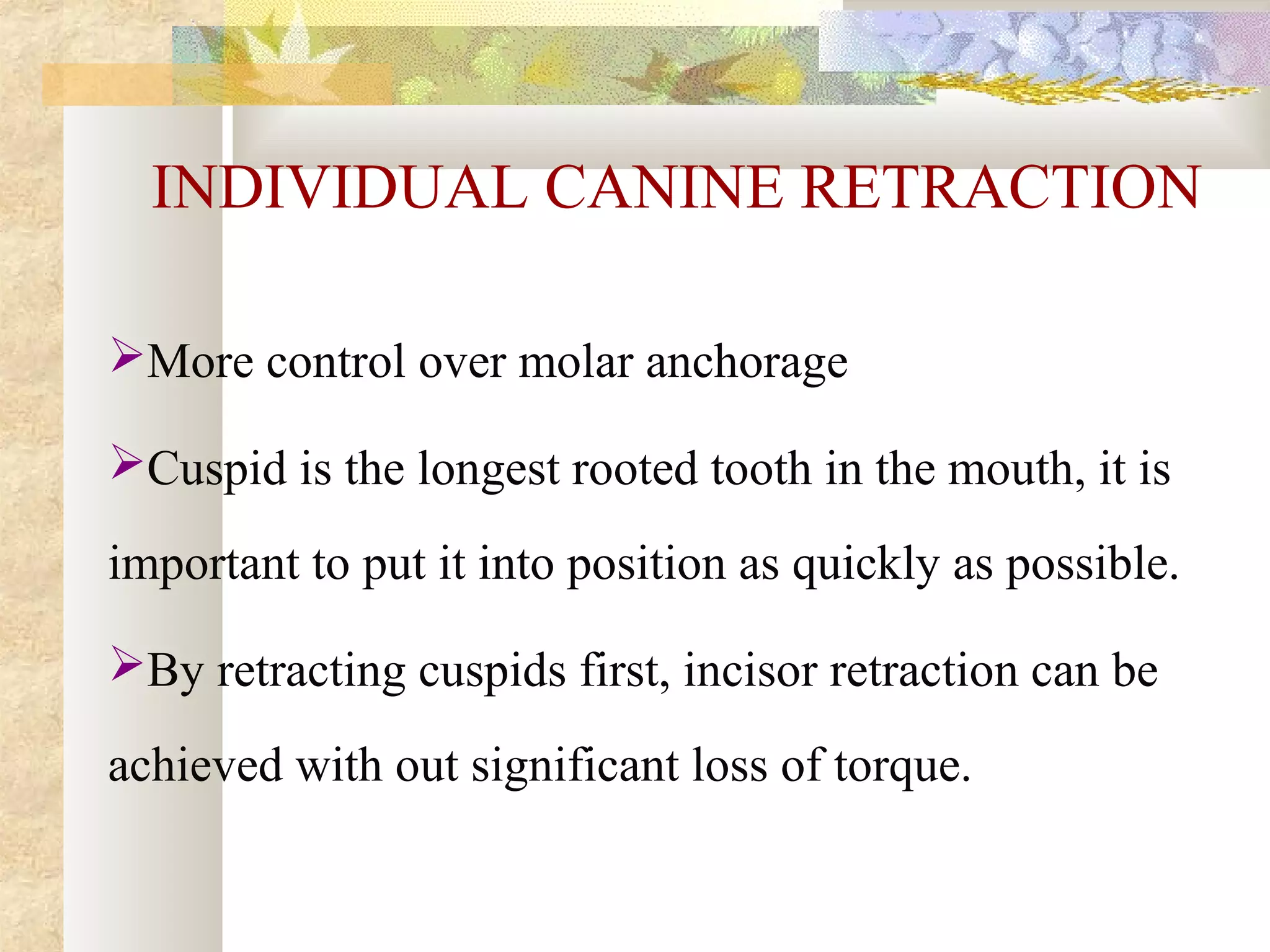 INDIVIDUAL CANINE RETRACTION

➢More control over molar anchorage

➢Cuspid is the longest rooted tooth in the mouth, it is important to put it into position as quickly as possible.

➢By retracting cuspids first, incisor retraction can be achieved with out significant loss of torque.